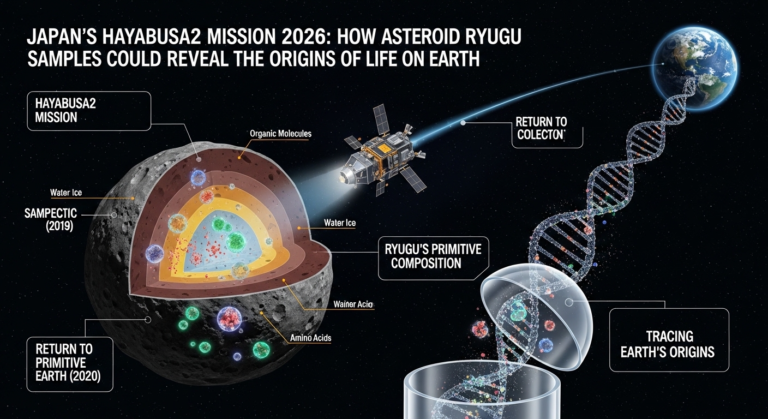 JAPAN'S HAYABUSA2 MISSION 2026: HOW ASTEROID RYUGU SAMPLES COULD REVEAL THE ORIGINS OF LIFE ON EARTH

HAYABUSA2 MISSION

Organic Molecules

RETURN TO COLECTON'

Water Ice

SAMPECTIC (2019)

Water Ice

RYUGU'S PRIMITIVE COMPOSITION

Wainer Acio

Amino Acids

RETURN TO PRIMITIVE EARTH (2020)

TRACING EARTH'S ORIGINS